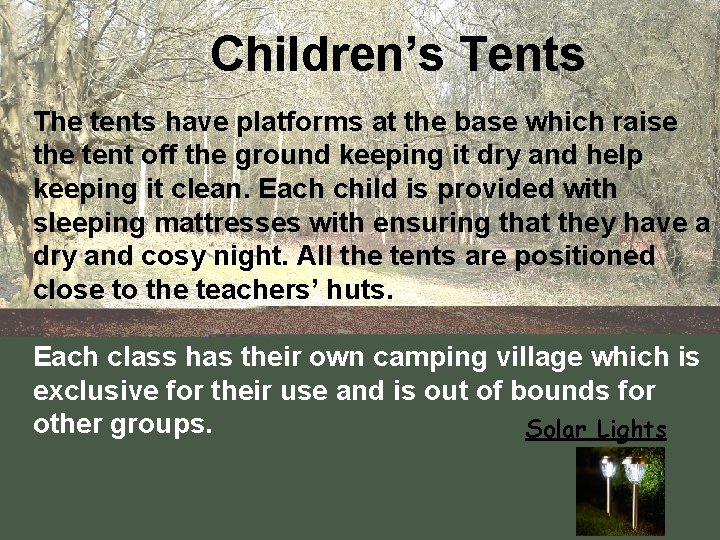 Children's Tents

The tents have platforms at the base which raise the tent off the ground keeping it dry and help keeping it clean. Each child is provided with sleeping mattresses with ensuring that they have a dry and cosy night. All the tents are positioned close to the teachers' huts.

Each class has their own camping village which is exclusive for their use and is out of bounds for other groups.

Solar Lights